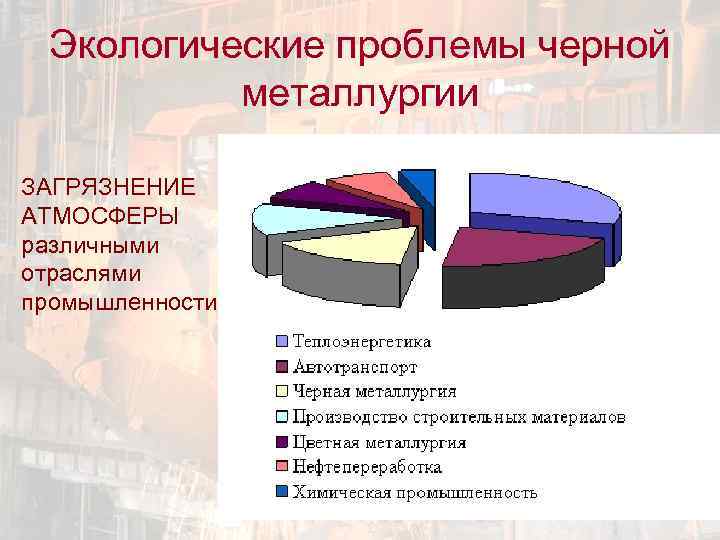 Экологические проблемы черной металлургии

ЗАГРЯЗНЕНИЕ АТМОСФЕРЫ различными отраслями промышленности

Теплоэнергетика
Автотранспорт
Черная металлургия
Производство строительных материалов
Цветная металлургия
Нефтепереработка
Химическая промышленность